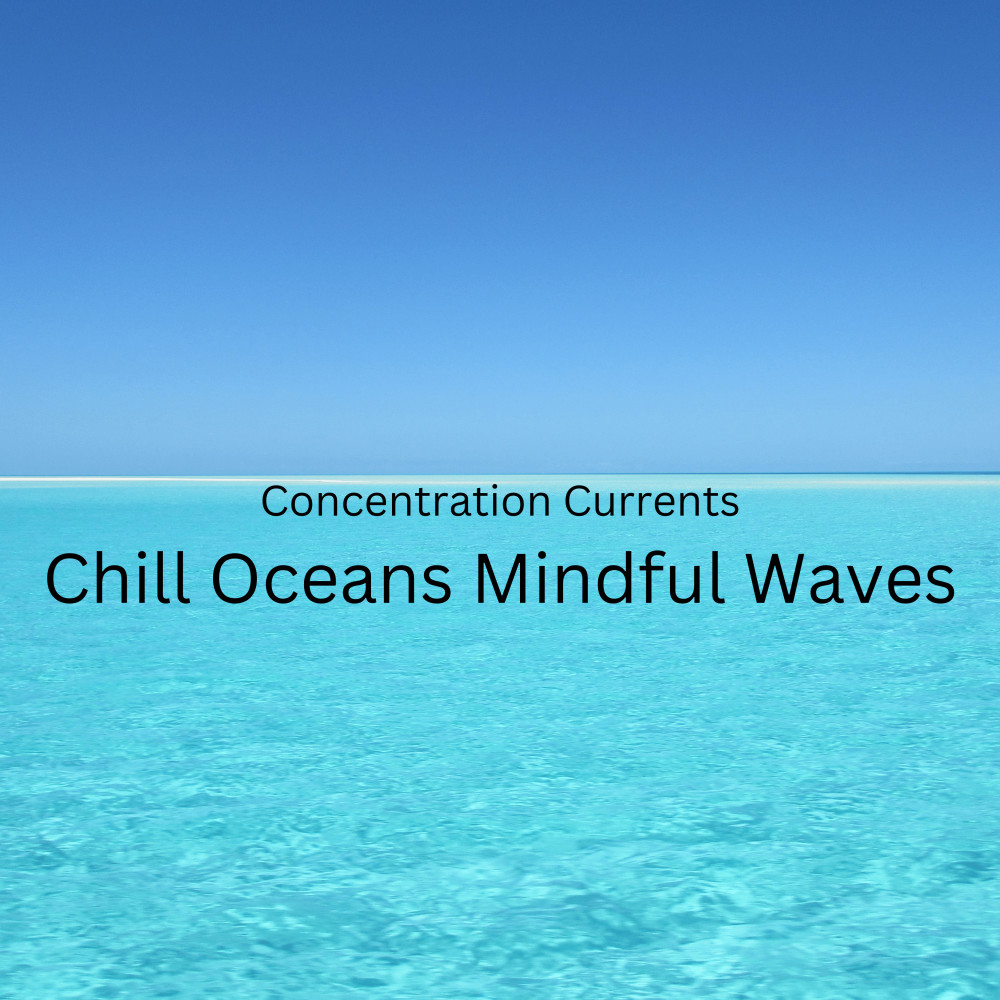 Concentration Currents
Chill Oceans Mindful Waves